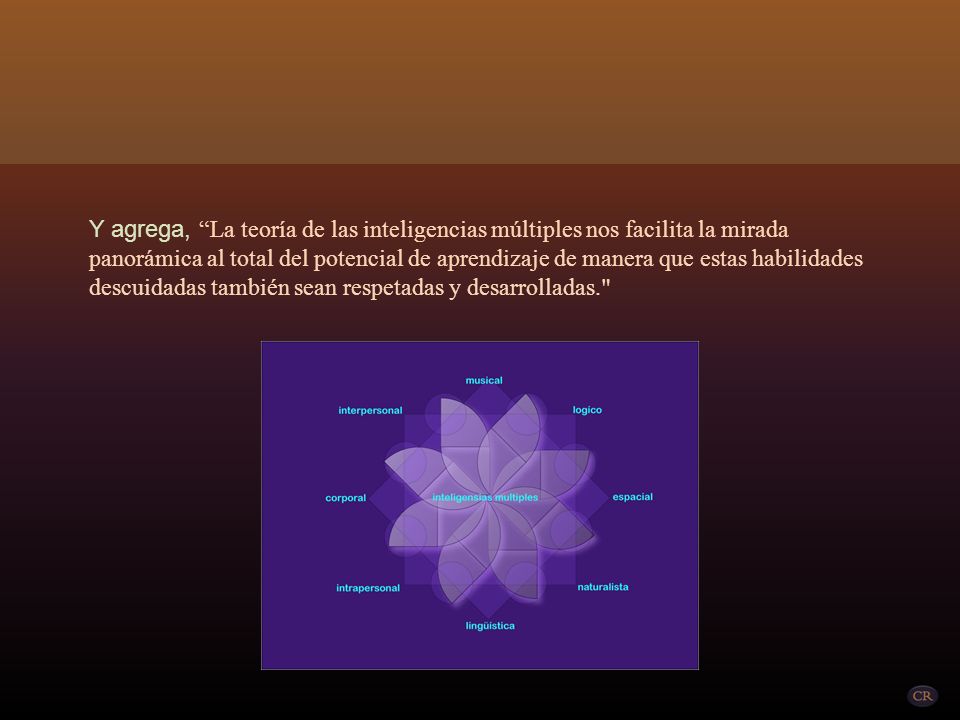 Y agrega, “La teoría de las inteligencias múltiples nos facilita la mirada panorámica al total del potencial de aprendizaje de manera que estas habilidades descuidadas también sean respetadas y desarrolladas."

musical
interpersonal
logico
corporal
inteligensias multiples
espacial
intrapersonal
naturalista
lingüistica

CR